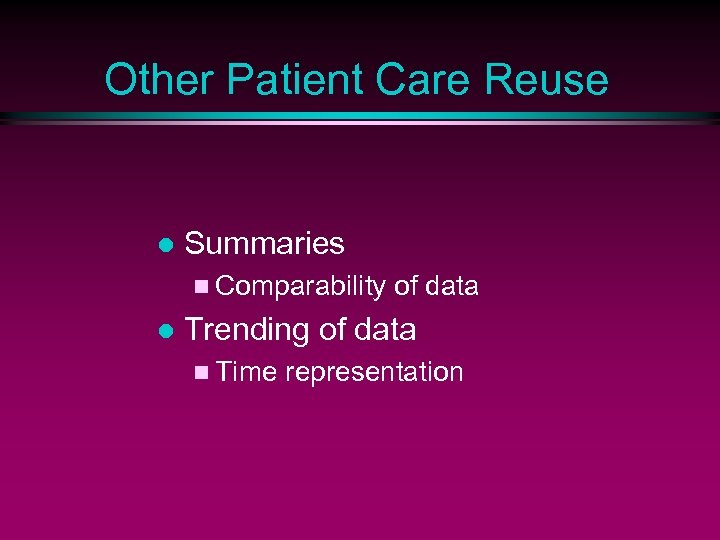 Other Patient Care Reuse

- Summaries
  - Comparability of data
- Trending of data
  - Time representation